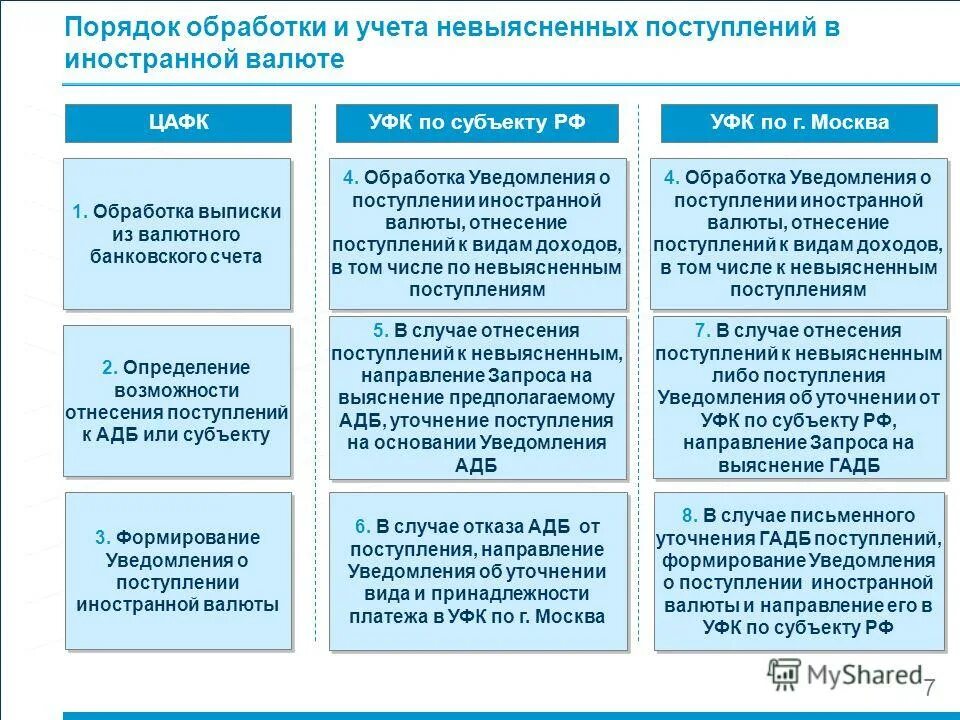 Порядок обработки и учета невыясненных поступлений в иностранной валюте

ЦАФК

1. Обработка выписки из валютного банковского счета

2. Определение возможности отнесения поступлений к АДБ или субъекту

3. Формирование Уведомления о поступлении иностранной валюты

УФК по субъекту РФ

4. Обработка Уведомления о поступлении иностранной валюты, отнесение поступлений к видам доходов, в том числе по невыясненным поступлениям

5. В случае отнесения поступлений к невыясненным, направление Запроса на выяснение предполагаемому АДБ, уточнение поступления на основании Уведомления АДБ

6. В случае отказа АДБ от поступления, направление Уведомления об уточнении вида и принадлежности платежа в УФК по г. Москва

УФК по г. Москва

4. Обработка Уведомления о поступлении иностранной валюты, отнесение поступлений к видам доходов, в том числе к невыясненным поступлениям

7. В случае отнесения поступлений к невыясненным либо поступления Уведомления об уточнении от УФК по субъекту РФ, направление Запроса на выяснение ГАДБ

8. В случае письменного уточнения ГАДБ поступлений, формирование Уведомления о поступлении иностранной валюты и направление его в УФК по субъекту РФ

MyShared

7